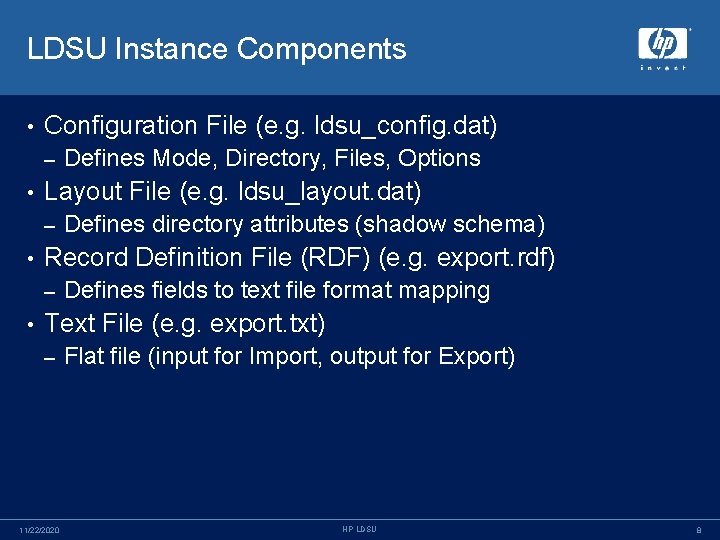 LDSU Instance Components

hp
invent

• Configuration File (e.g. ldsu_config.dat)
– Defines Mode, Directory, Files, Options
• Layout File (e.g. ldsu_layout.dat)
– Defines directory attributes (shadow schema)
• Record Definition File (RDF) (e.g. export.rdf)
– Defines fields to text file format mapping
• Text File (e.g. export.txt)
– Flat file (input for Import, output for Export)

11/22/2020
HP LDSU
8